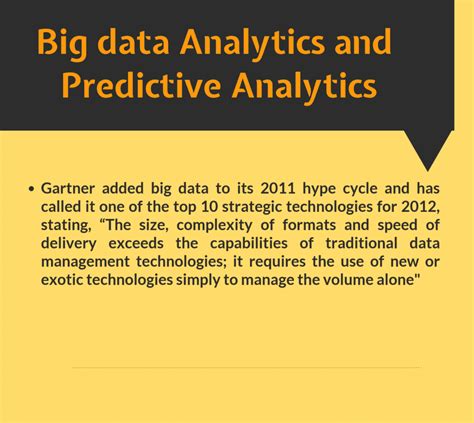 Big data Analytics and Predictive Analytics

• Gartner added big data to its 2011 hype cycle and has called it one of the top 10 strategic technologies for 2012, stating, “The size, complexity of formats and speed of delivery exceeds the capabilities of traditional data management technologies; it requires the use of new or exotic technologies simply to manage the volume alone"